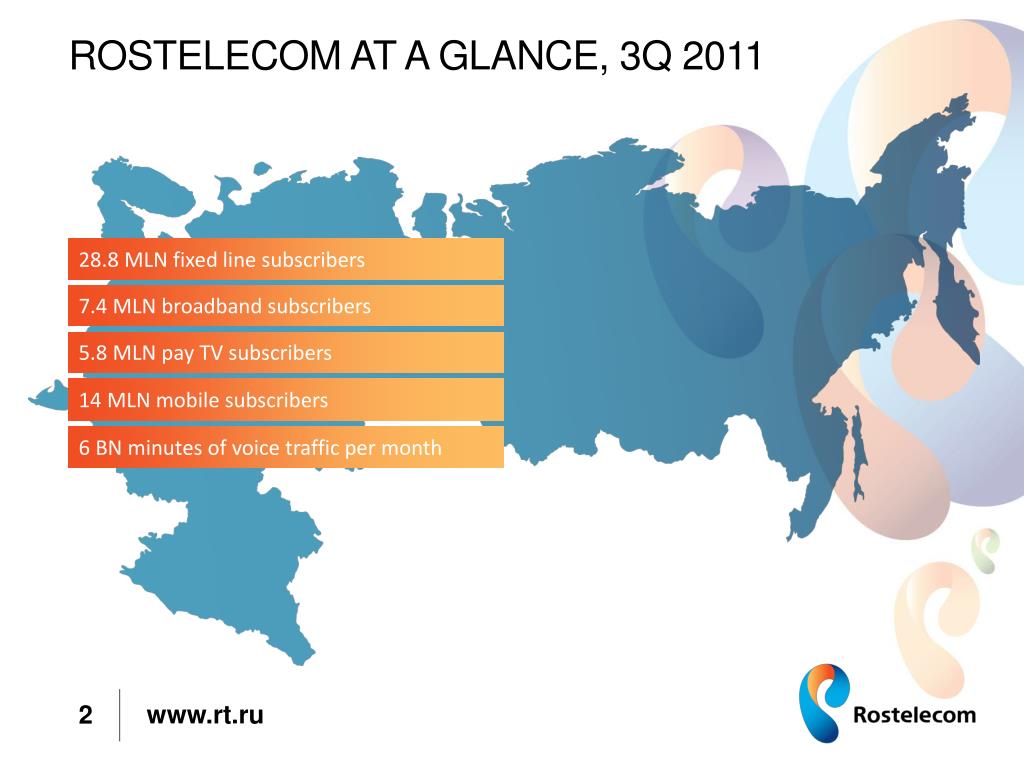 ROSTELECOM AT A GLANCE, 3Q 2011

28.8 MLN fixed line subscribers

7.4 MLN broadband subscribers

5.8 MLN pay TV subscribers

14 MLN mobile subscribers

6 BN minutes of voice traffic per month

2

www.rt.ru

Rostelecom